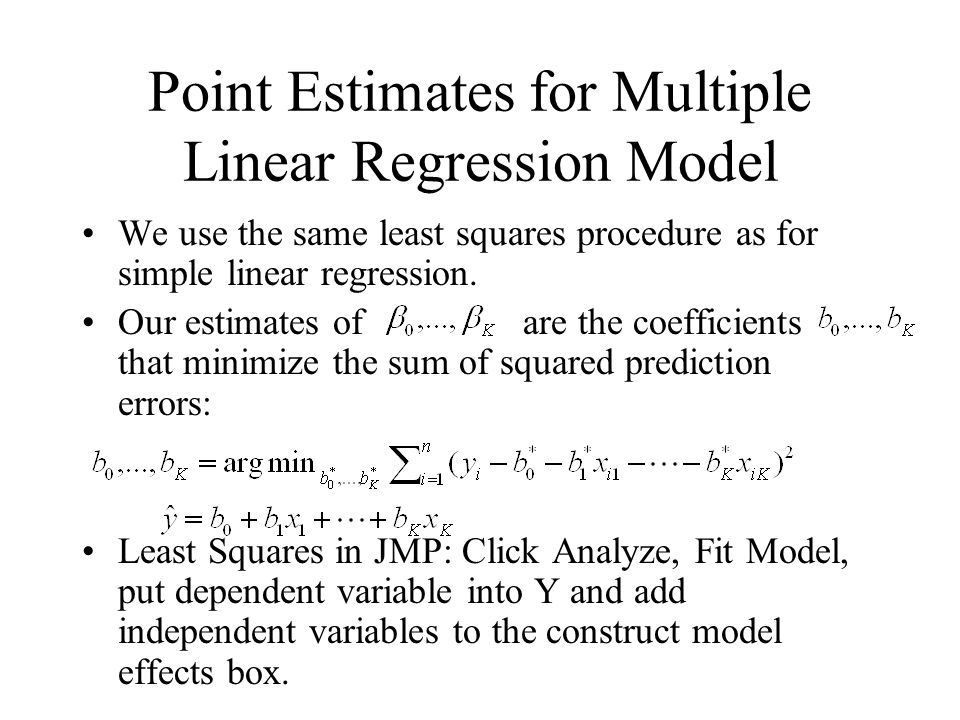 Point Estimates for Multiple Linear Regression Model

• We use the same least squares procedure as for simple linear regression.

• Our estimates of $\beta_0,...,\beta_K$ are the coefficients $b_0,...,b_K$ that minimize the sum of squared prediction errors:

$b_0,...,b_K = \arg\min_{b_0^*,...b_K^*} \sum_{i=1}^{n} (y_i - b_0^* - b_1^* x_{i1} - \cdots - b_K^* x_{iK})^2$

$\hat{y} = b_0 + b_1 x_1 + \cdots + b_K x_K$

• Least Squares in JMP: Click Analyze, Fit Model, put dependent variable into Y and add independent variables to the construct model effects box.